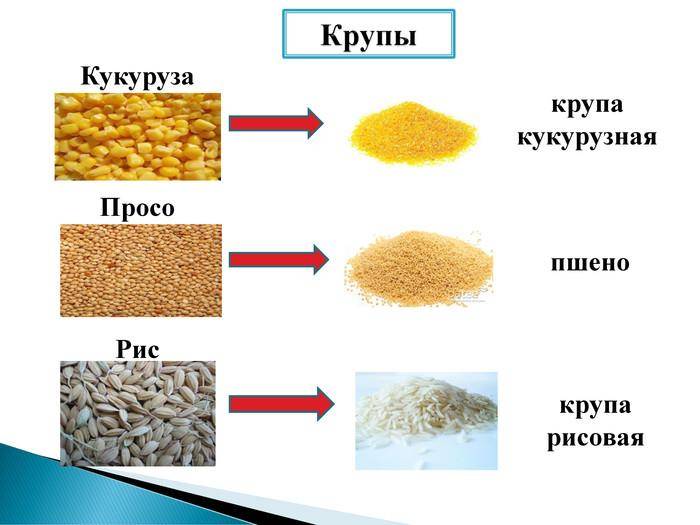 Крупы

Кукуруза

крупа кукурузная

Просо

пшено

Рис

крупа рисовая